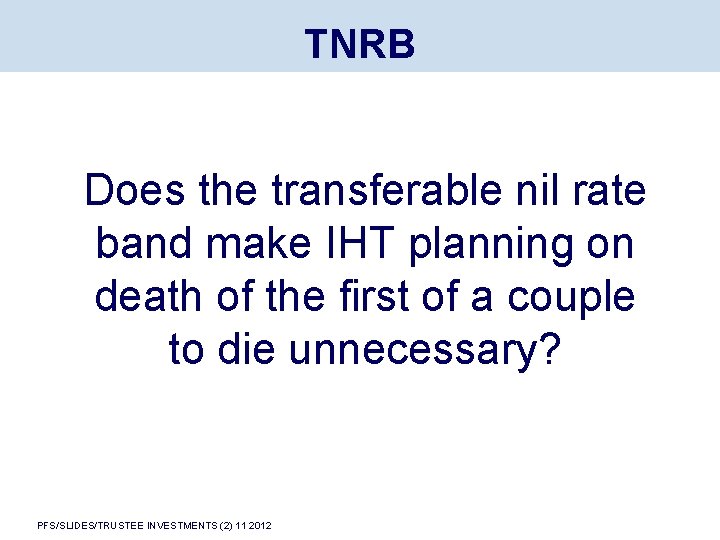 TNRB

Does the transferable nil rate band make IHT planning on death of the first of a couple to die unnecessary?

PFS/SLIDES/TRUSTEE INVESTMENTS (2) 11 2012